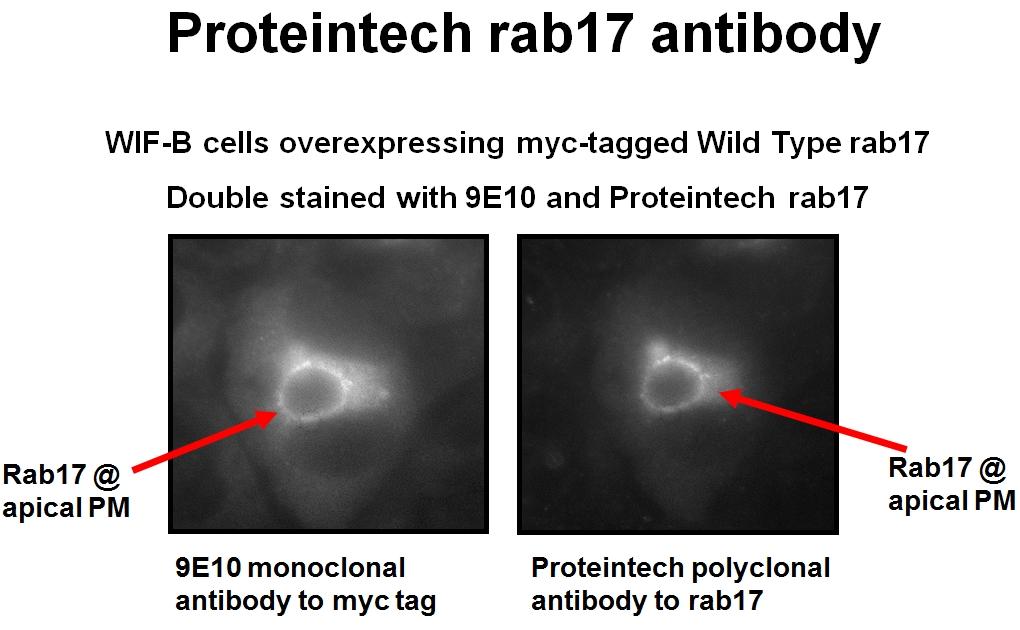 Proteintech rab17 antibody

WIF-B cells overexpressing myc-tagged Wild Type rab17

Double stained with 9E10 and Proteintech rab17

Rab17 @ apical PM

Rab17 @ apical PM

9E10 monoclonal antibody to myc tag

Proteintech polyclonal antibody to rab17